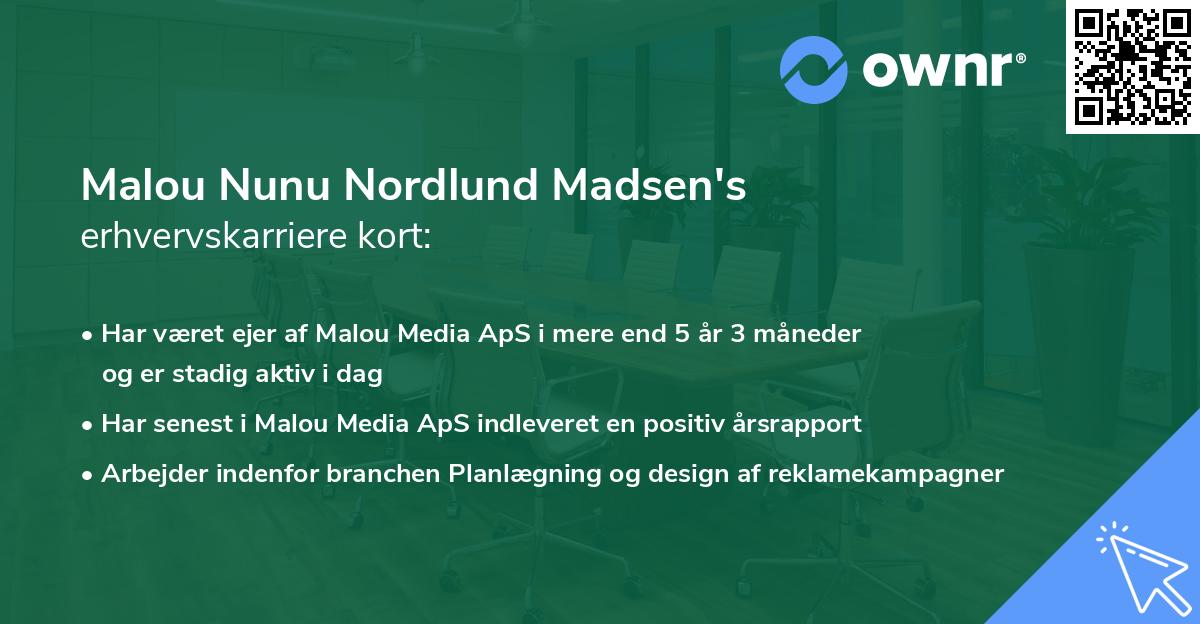 ownr®

Malou Nunu Nordlund Madsen's erhvervskarriere kort:

• Har været ejer af Malou Media ApS i mere end 5 år 3 måneder og er stadig aktiv i dag
• Har senest i Malou Media ApS indleveret en positiv årsrapport
• Arbejder indenfor branchen Planlægning og design af reklamekampagner